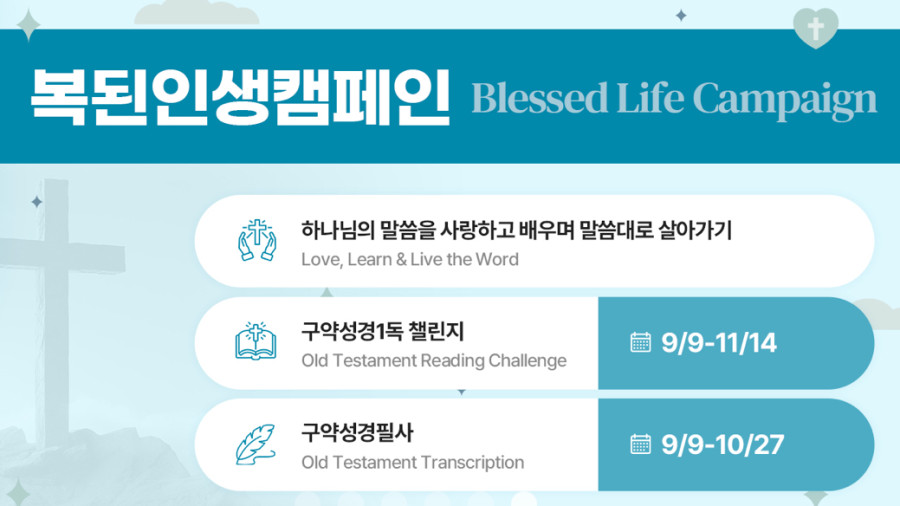 복된인생캠페인 Blessed Life Campaign

하나님의 말씀을 사랑하고 배우며 말씀대로 살아가기
Love, Learn & Live the Word

구약성경1독 챌린지
Old Testament Reading Challenge
9/9-11/14

구약성경필사
Old Testament Transcription
9/9-10/27